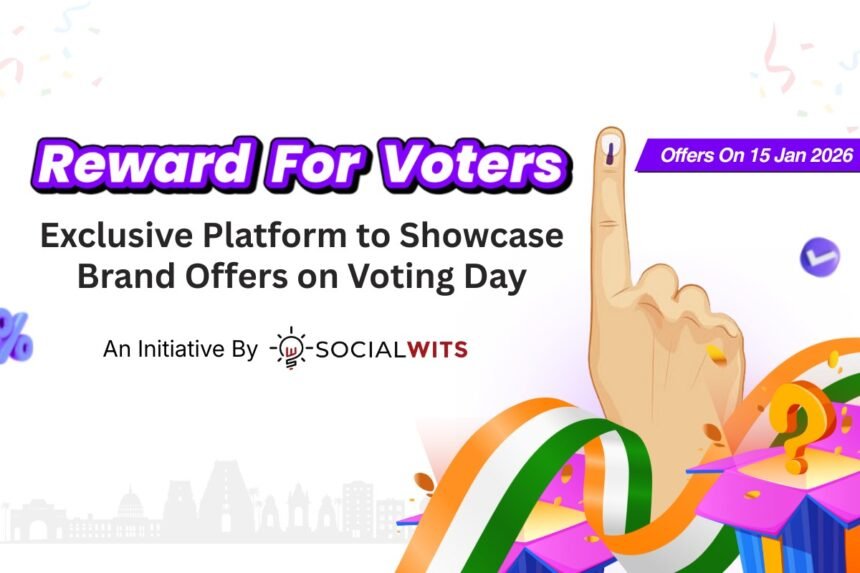 Reward For Voters

Offers On 15 Jan 2026

Exclusive Platform to Showcase Brand Offers on Voting Day

An Initiative By SOCIALWITS

%

?